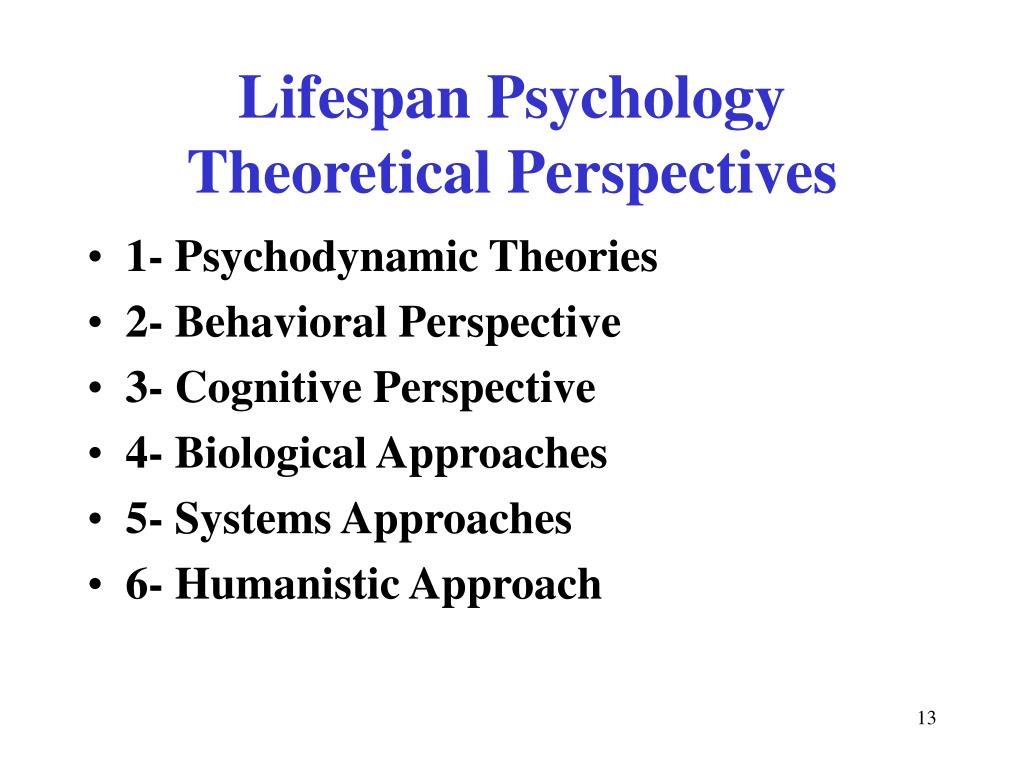 Lifespan Psychology
Theoretical Perspectives

• 1- Psychodynamic Theories
• 2- Behavioral Perspective
• 3- Cognitive Perspective
• 4- Biological Approaches
• 5- Systems Approaches
• 6- Humanistic Approach

13